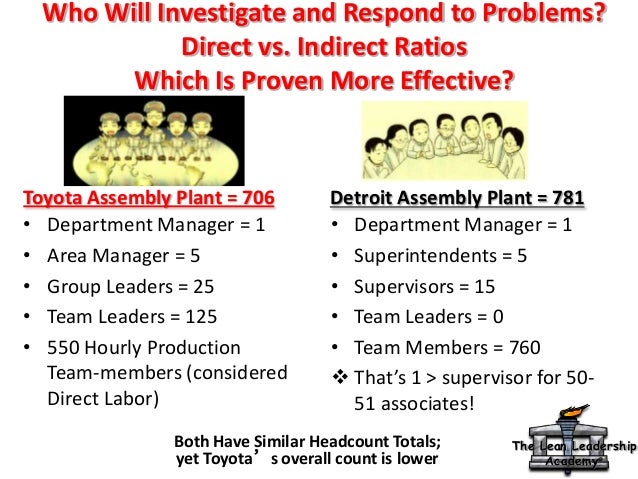 Who Will Investigate and Respond to Problems?
Direct vs. Indirect Ratios
Which Is Proven More Effective?

Toyota Assembly Plant = 706
• Department Manager = 1
• Area Manager = 5
• Group Leaders = 25
• Team Leaders = 125
• 550 Hourly Production Team-members (considered Direct Labor)

Detroit Assembly Plant = 781
• Department Manager = 1
• Superintendents = 5
• Supervisors = 15
• Team Leaders = 0
• Team Members = 760
❖ That's 1 > supervisor for 50-51 associates!

Both Have Similar Headcount Totals; yet Toyota's overall count is lower

The Lean Leadership Academy